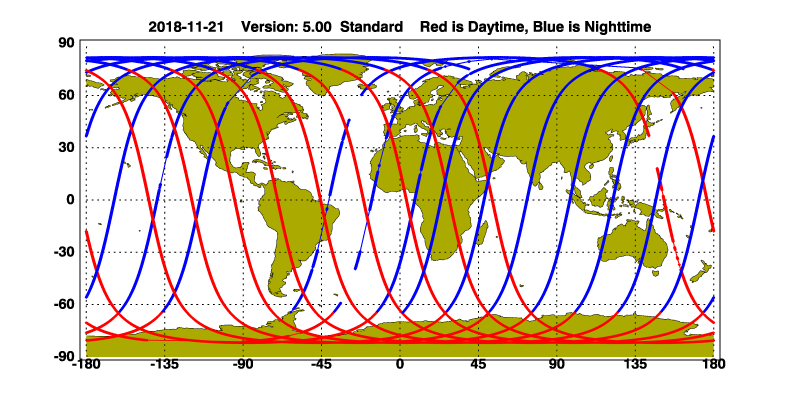 2018-11-21 Version: 5.00 Standard Red is Daytime, Blue is Nighttime

90
60
30
0
-30
-60
-90

-180 -135 -90 -45 0 45 90 135 180